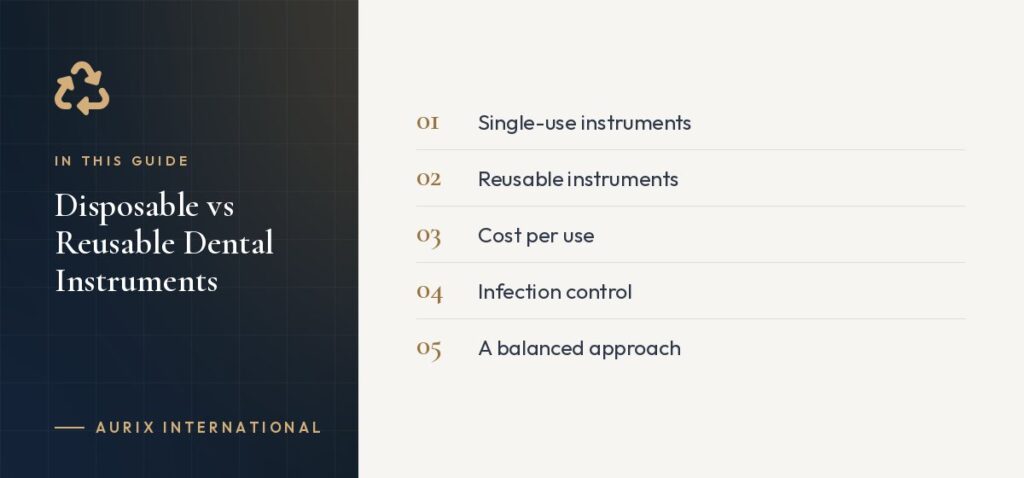 IN THIS GUIDE

Disposable vs Reusable Dental Instruments

— AURIX INTERNATIONAL

01 Single-use instruments

02 Reusable instruments

03 Cost per use

04 Infection control

05 A balanced approach